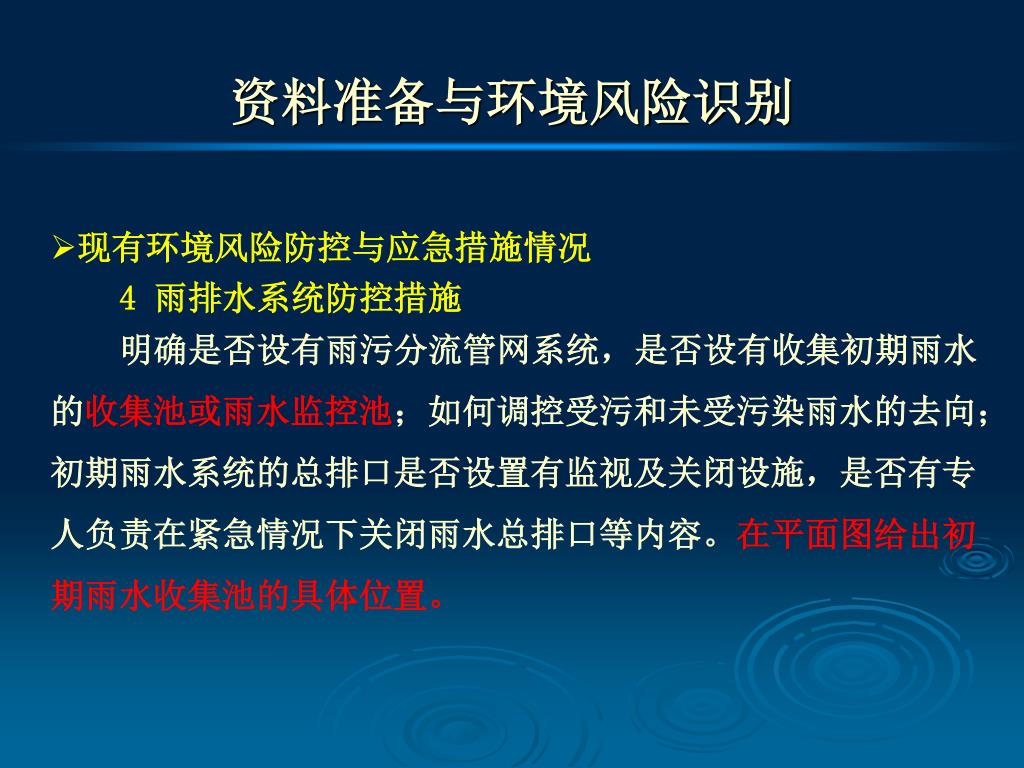 资料准备与环境风险识别

➢现有环境风险防控与应急措施情况

4 雨排水系统防控措施

明确是否设有雨污分流管网系统，是否设有收集初期雨水的收集池或雨水监控池；如何调控受污和未受污染雨水的去向；初期雨水系统的总排口是否设置有监视及关闭设施，是否有专人负责在紧急情况下关闭雨水总排口等内容。在平面图给出初期雨水收集池的具体位置。